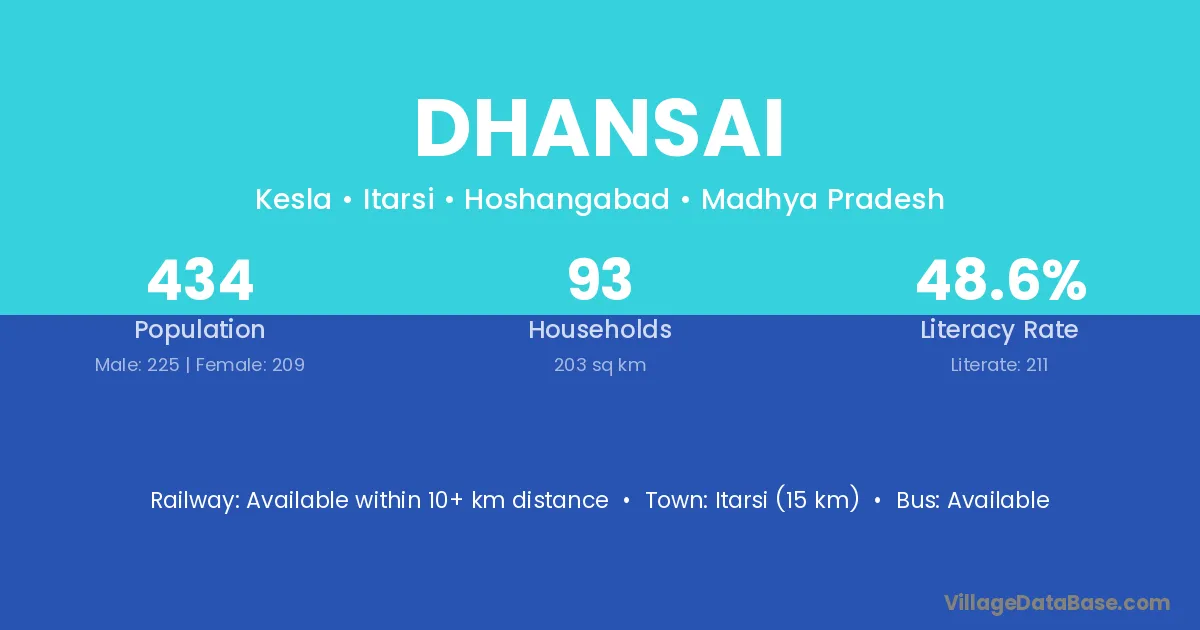 DHANSAI

Kesla • Itarsi • Hoshangabad • Madhya Pradesh

434
Population
Male: 225 | Female: 209

93
Households
203 sq km

48.6%
Literacy Rate
Literate: 211

Railway: Available within 10+ km distance • Town: Itarsi (15 km) • Bus: Available

VillageDataBase.com